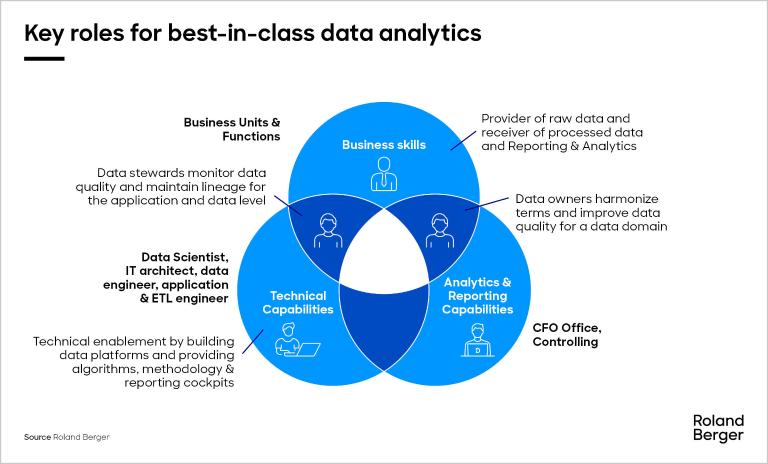 Key roles for best-in-class data analytics

Business Units & Functions

Business skills

Provider of raw data and receiver of processed data and Reporting & Analytics

Data stewards monitor data quality and maintain lineage for the application and data level

Data owners harmonize terms and improve data quality for a data domain

Data Scientist, IT architect, data engineer, application & ETL engineer

Technical Capabilities

Analytics & Reporting Capabilities

CFO Office, Controlling

Technical enablement by building data platforms and providing algorithms, methodology & reporting cockpits

Source Roland Berger

Roland Berger